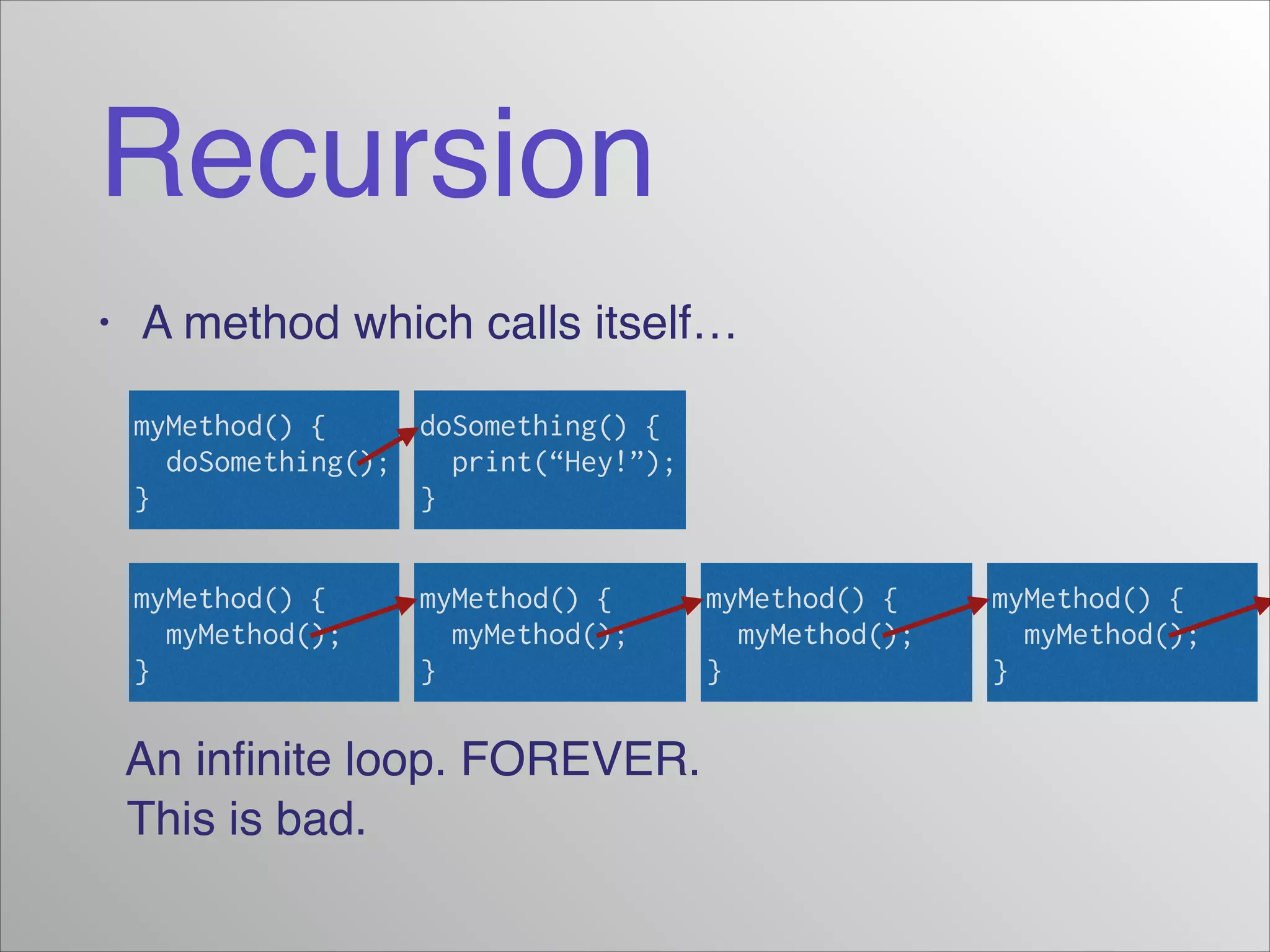 Recursion

• A method which calls itself…

myMethod() {
  doSomething();
}

doSomething() {
  print(“Hey!”);
}

myMethod() {
  myMethod();
}

myMethod() {
  myMethod();
}

myMethod() {
  myMethod();
}

myMethod() {
  myMethod();
}

An infinite loop. FOREVER.
This is bad.